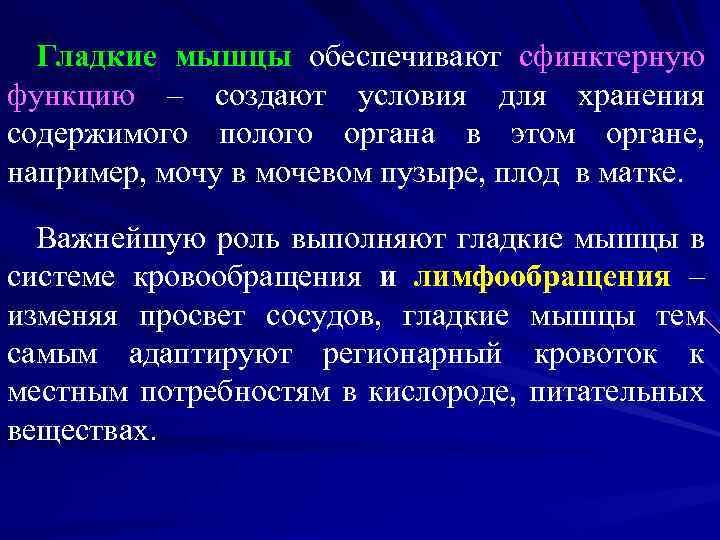 Гладкие мышцы обеспечивают сфинктерную функцию – создают условия для хранения содержимого полого органа в этом органе, например, мочу в мочевом пузыре, плод в матке.

Важнейшую роль выполняют гладкие мышцы в системе кровообращения и лимфообращения – изменяя просвет сосудов, гладкие мышцы тем самым адаптируют регионарный кровоток к местным потребностям в кислороде, питательных веществах.